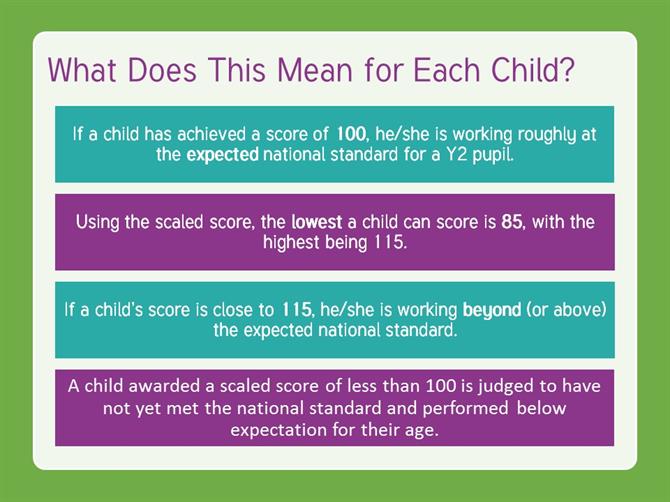 What Does This Mean for Each Child?

If a child has achieved a score of 100, he/she is working roughly at the expected national standard for a Y2 pupil.

Using the scaled score, the lowest a child can score is 85, with the highest being 115.

If a child's score is close to 115, he/she is working beyond (or above) the expected national standard.

A child awarded a scaled score of less than 100 is judged to have not yet met the national standard and performed below expectation for their age.